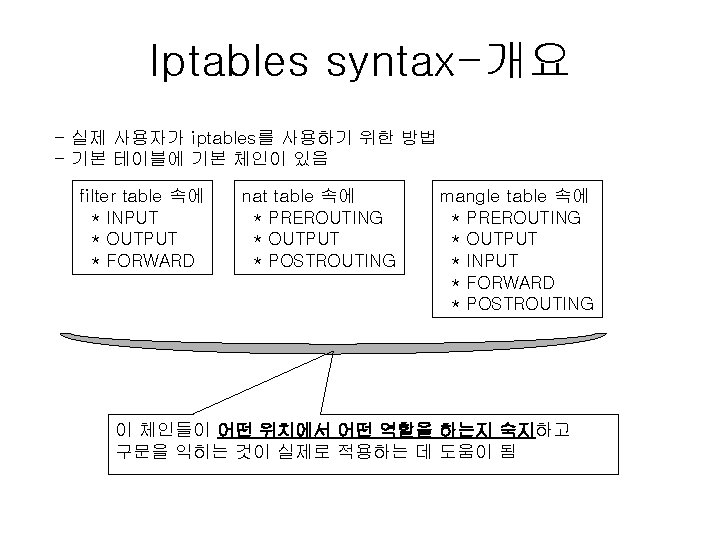 Iptables syntax-개요

- 실제 사용자가 iptables를 사용하기 위한 방법
- 기본 테이블에 기본 체인이 있음

filter table 속에
* INPUT
* OUTPUT
* FORWARD

nat table 속에
* PREROUTING
* OUTPUT
* POSTROUTING

mangle table 속에
* PREROUTING
* OUTPUT
* INPUT
* FORWARD
* POSTROUTING

이 체인들이 어떤 위치에서 어떤 역할을 하는지 숙지하고 구문을 익히는 것이 실제로 적용하는 데 도움이 됨